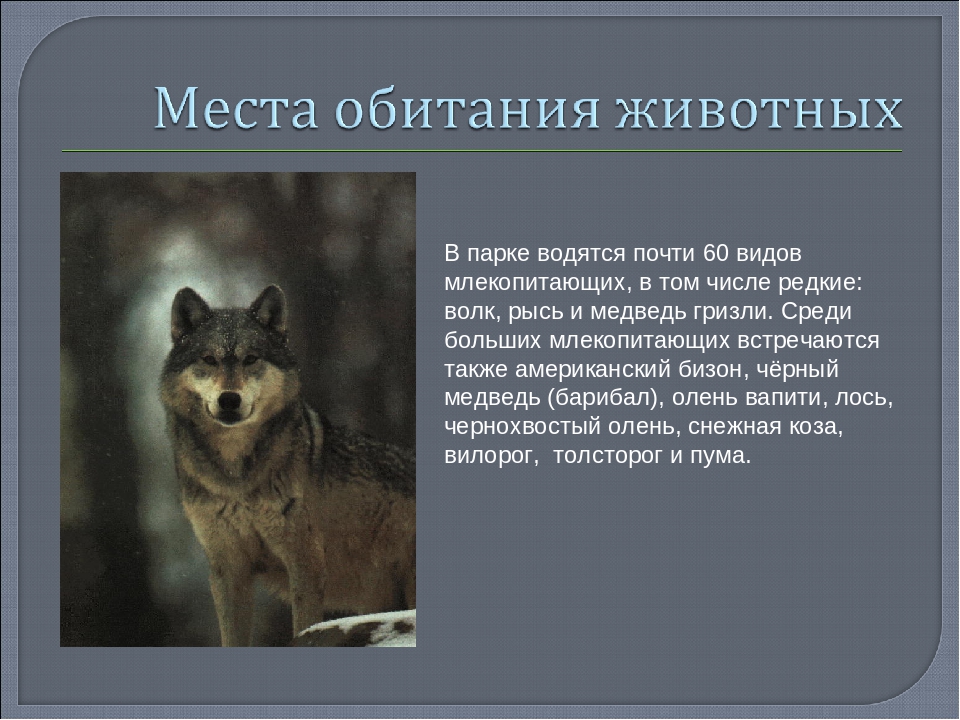 Места обитания животных

В парке водятся почти 60 видов млекопитающих, в том числе редкие: волк, рысь и медведь гризли. Среди больших млекопитающих встречаются также американский бизон, чёрный медведь (барибал), олень вапити, лось, чернохвостый олень, снежная коза, вилорог, толсторог и пума.